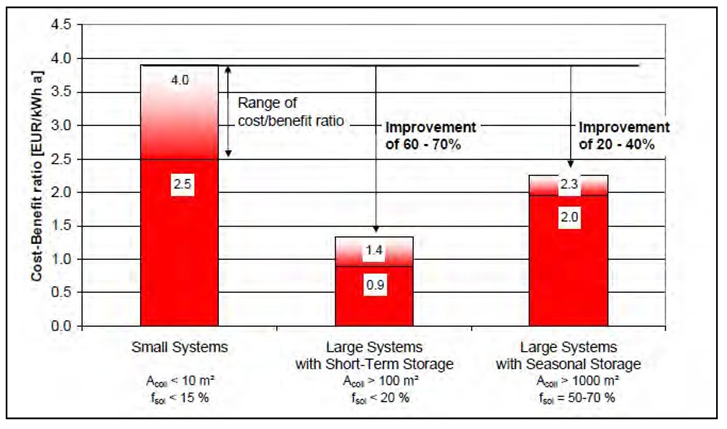 Cost-Benefit ratio [EUR/kWh a]

4.5
4.0
3.5
3.0
2.5
2.0
1.5
1.0
0.5
0.0

4.0
2.5
Range of cost/benefit ratio

Improvement of 60 - 70%

Improvement of 20 - 40%

1.4
0.9

2.3
2.0

Small Systems
$A_{coll}$ < 10 m²
$f_{sol}$ < 15 %

Large Systems with Short-Term Storage
$A_{coll}$ > 100 m²
$f_{sol}$ < 20 %

Large Systems with Seasonal Storage
$A_{coll}$ > 1000 m²
$f_{sol}$ = 50-70 %